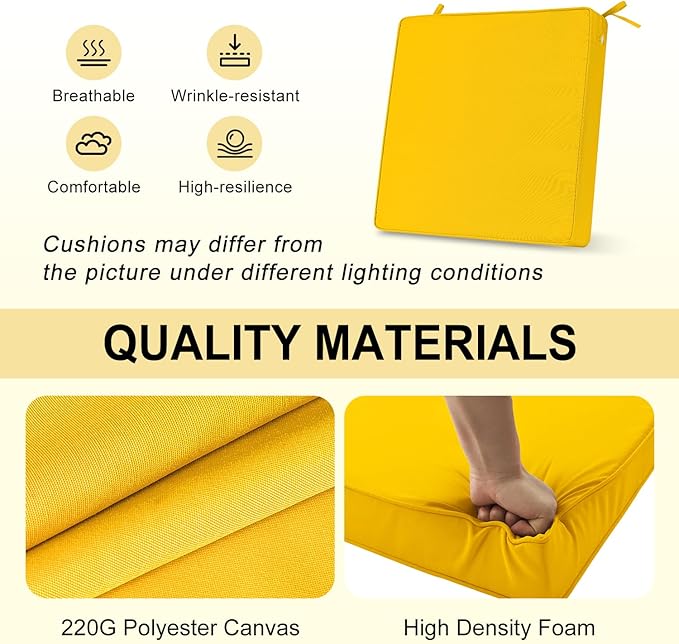 Breathable

Wrinkle-resistant

Comfortable

High-resilience

Cushions may differ from the picture under different lighting conditions

QUALITY MATERIALS

220G Polyester Canvas

High Density Foam